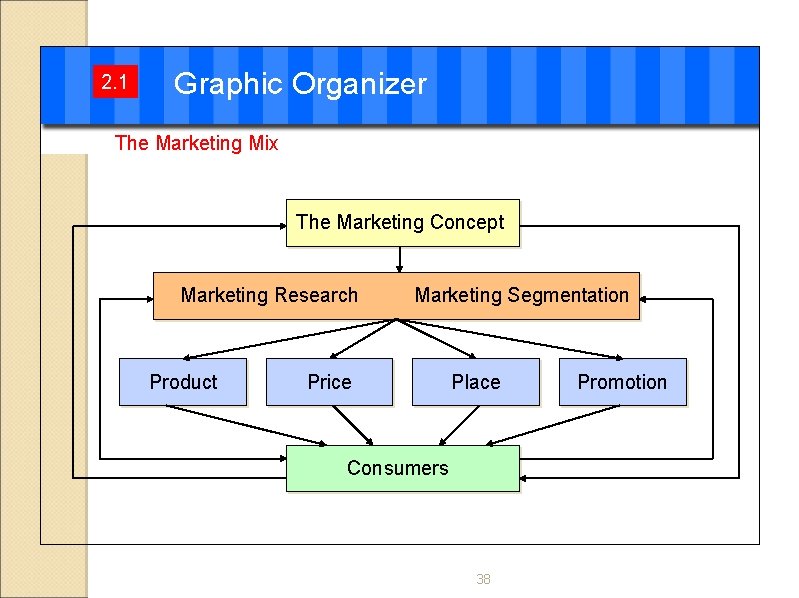 2.1 Graphic Organizer

The Marketing Mix

The Marketing Concept

Marketing Research

Marketing Segmentation

Product

Price

Place

Promotion

Consumers

38